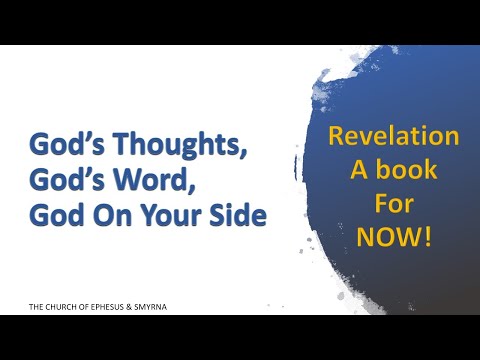 God's Thoughts,
God's Word,
God On Your Side

Revelation
A book
For
NOW!

THE CHURCH OF EPHESUS & SMYRNA